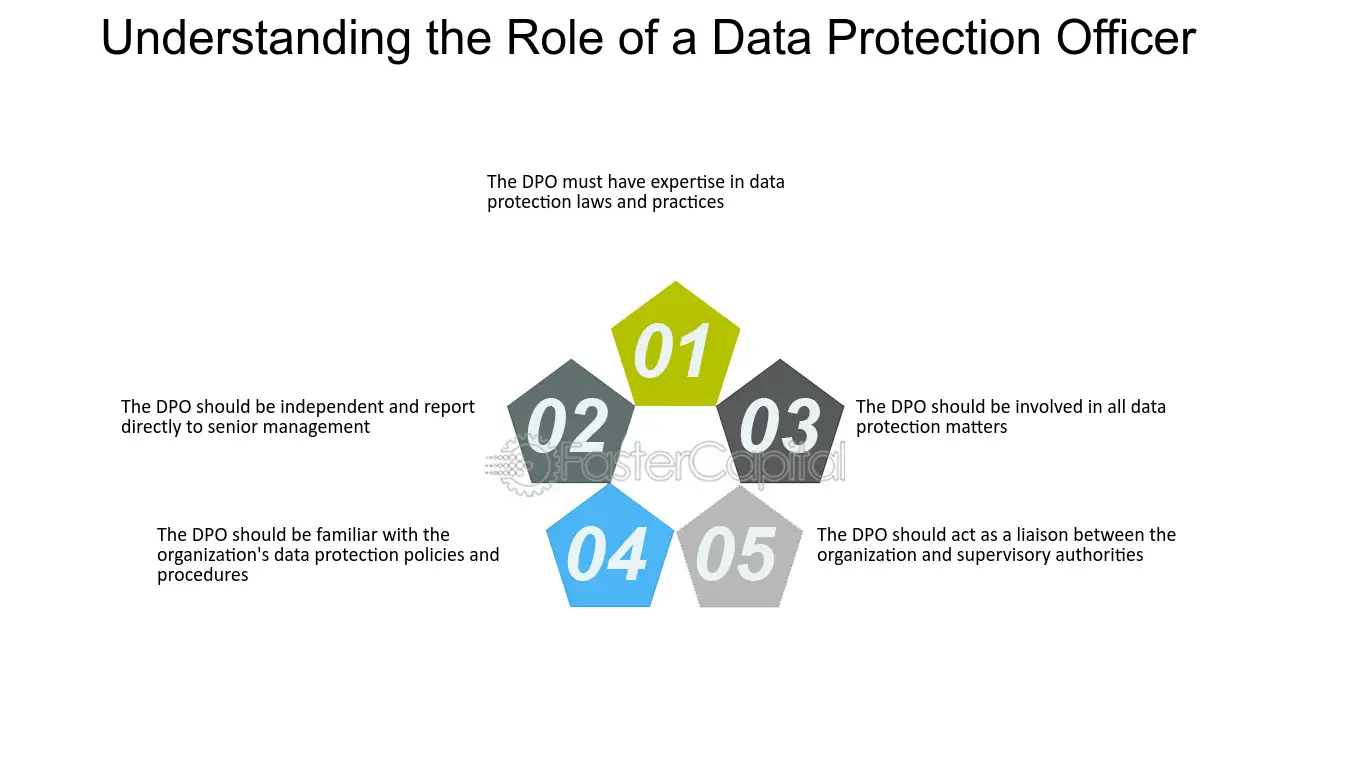 Understanding the Role of a Data Protection Officer

The DPO must have expertise in data protection laws and practices

01

The DPO should be independent and report directly to senior management

02

03

The DPO should be involved in all data protection matters

The DPO should be familiar with the organization's data protection policies and procedures

04

05

The DPO should act as a liaison between the organization and supervisory authorities

FasterCapital